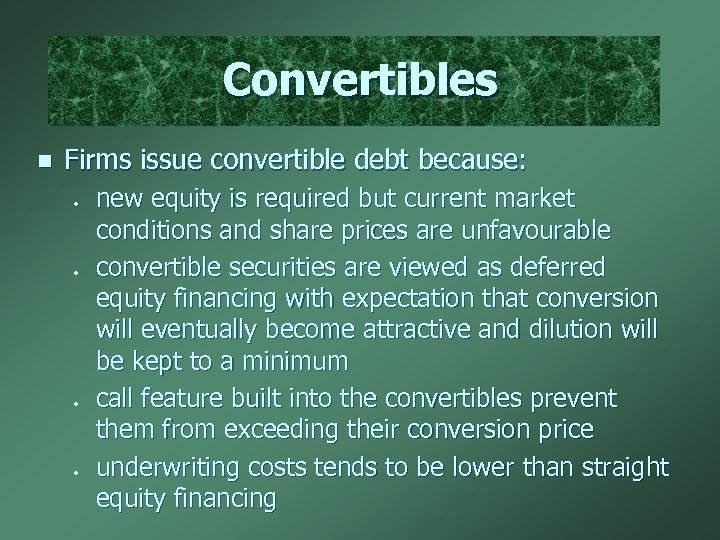 Convertibles

- Firms issue convertible debt because:
  - new equity is required but current market conditions and share prices are unfavourable
  - convertible securities are viewed as deferred equity financing with expectation that conversion will eventually become attractive and dilution will be kept to a minimum
  - call feature built into the convertibles prevent them from exceeding their conversion price
  - underwriting costs tends to be lower than straight equity financing